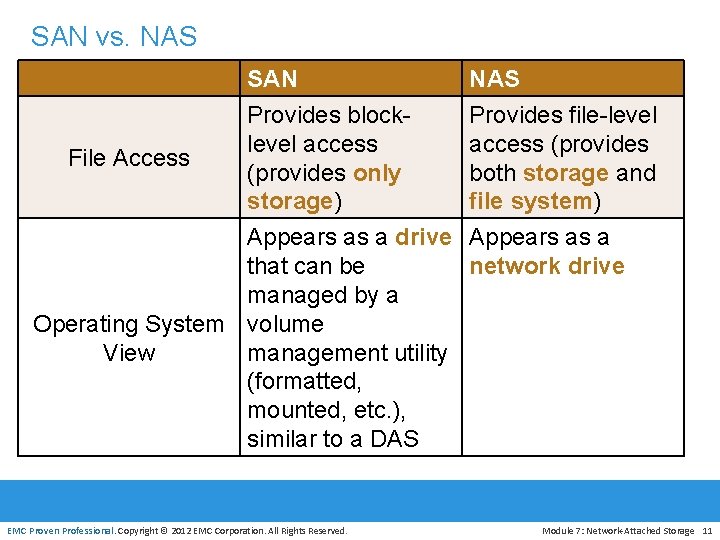 SAN vs. NAS

| | SAN | NAS |
|---|---|---|
| File Access | Provides block-level access (provides only storage) | Provides file-level access (provides both storage and file system) |
| Operating System View | Appears as a drive that can be managed by a volume management utility (formatted, mounted, etc.), similar to a DAS | Appears as a network drive |

EMC Proven Professional. Copyright © 2012 EMC Corporation. All Rights Reserved.

Module 7: Network-Attached Storage 11